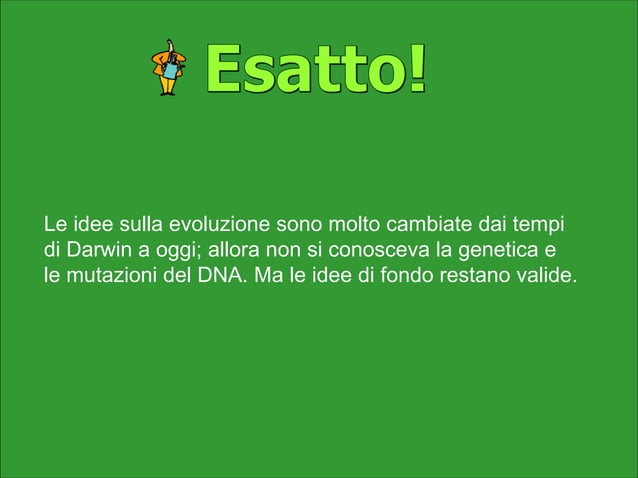 Esatto!

Le idee sulla evoluzione sono molto cambiate dai tempi di Darwin a oggi; allora non si conosceva la genetica e le mutazioni del DNA. Ma le idee di fondo restano valide.